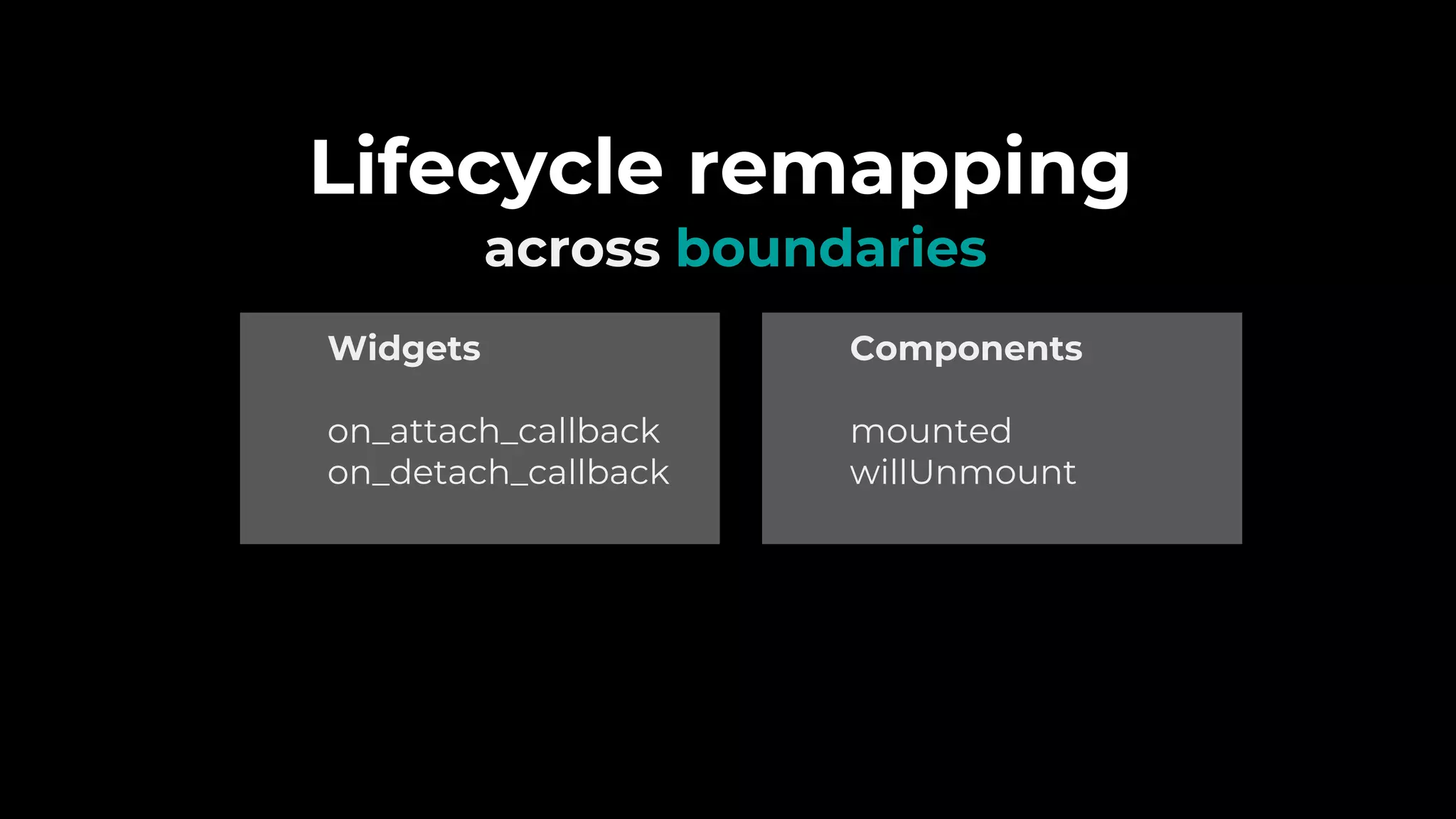 Lifecycle remapping
across boundaries

Widgets

on_attach_callback
on_detach_callback

Components

mounted
willUnmount